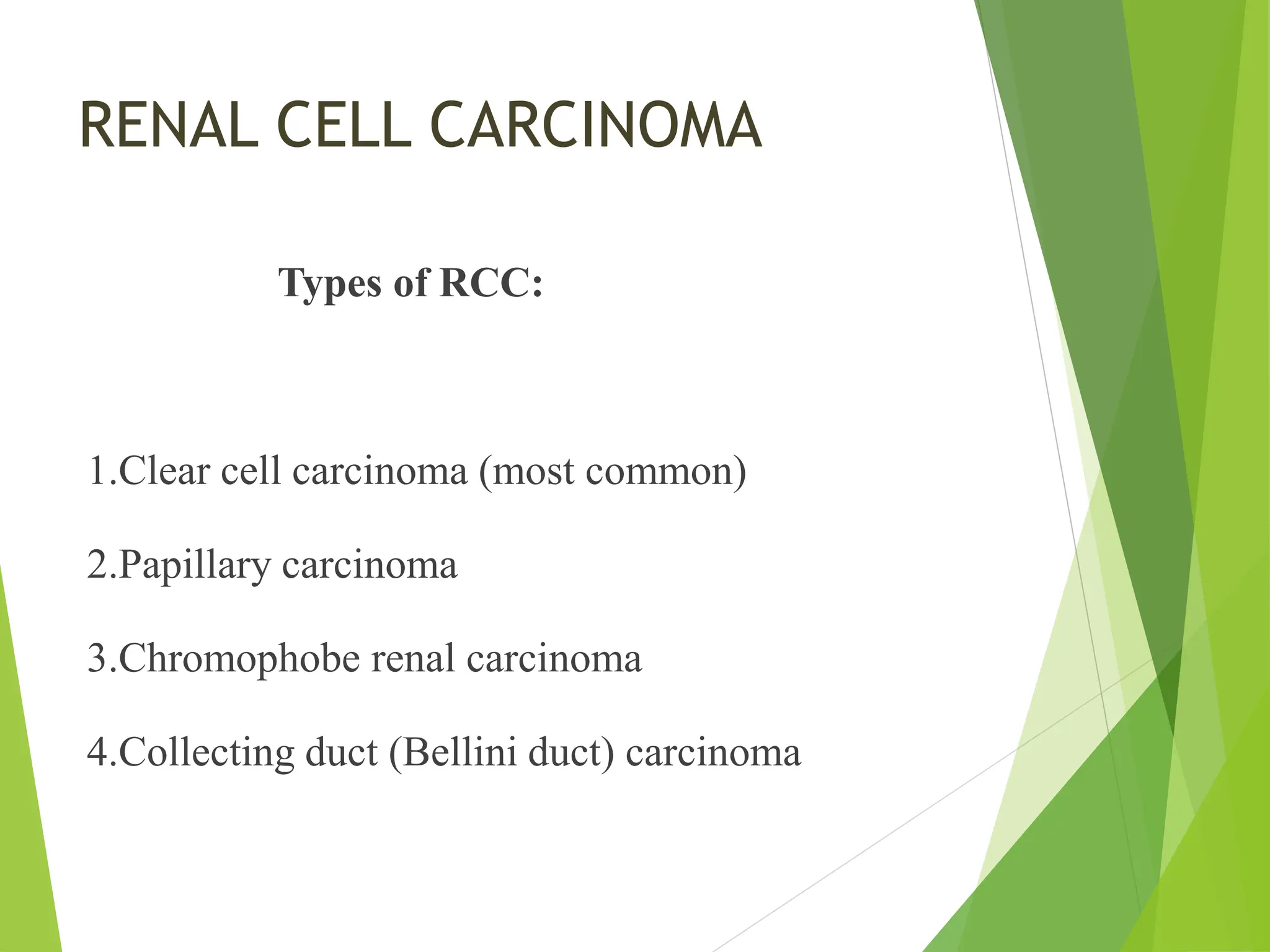 RENAL CELL CARCINOMA

Types of RCC:

1.Clear cell carcinoma (most common)

2.Papillary carcinoma

3.Chromophobe renal carcinoma

4.Collecting duct (Bellini duct) carcinoma